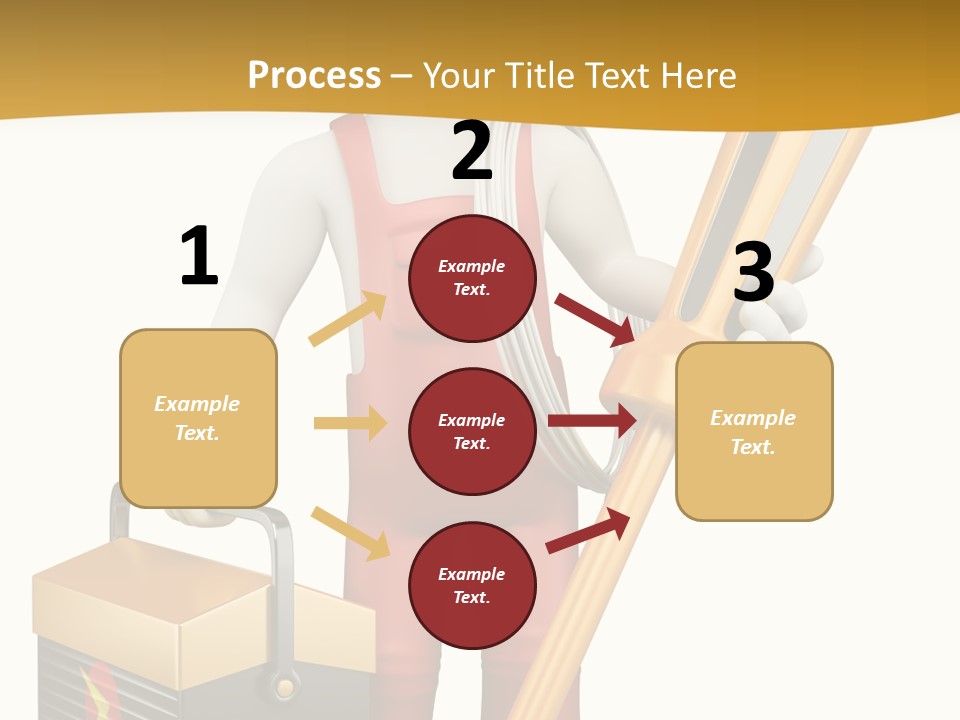 Process – Your Title Text Here

1

Example Text.

2

Example Text.

Example Text.

Example Text.

3

Example Text.